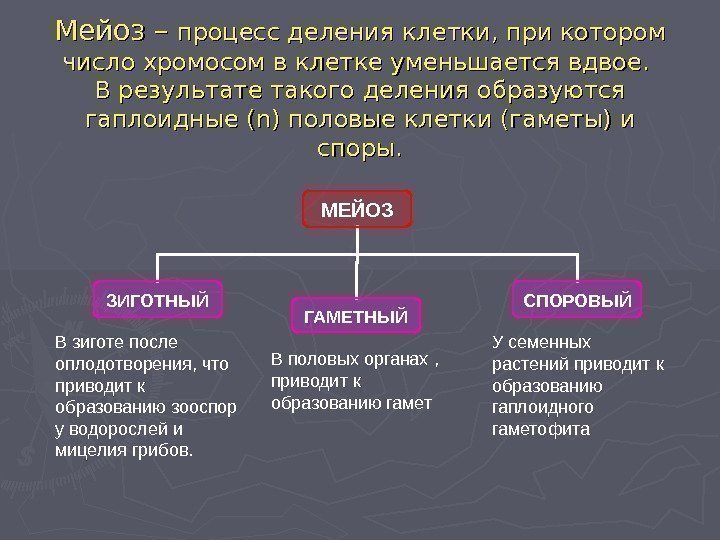 Мейоз – процесс деления клетки, при котором число хромосом в клетке уменьшается вдвое. В результате такого деления образуются гаплоидные (n) половые клетки (гаметы) и споры.

МЕЙОЗ

ЗИГОТНЫЙ

ГАМЕТНЫЙ

СПОРОВЫЙ

В зиготе после оплодотворения, что приводит к образованию зооспор у водорослей и мицелия грибов.

В половых органах , приводит к образованию гамет

У семенных растений приводит к образованию гаплоидного гаметофита